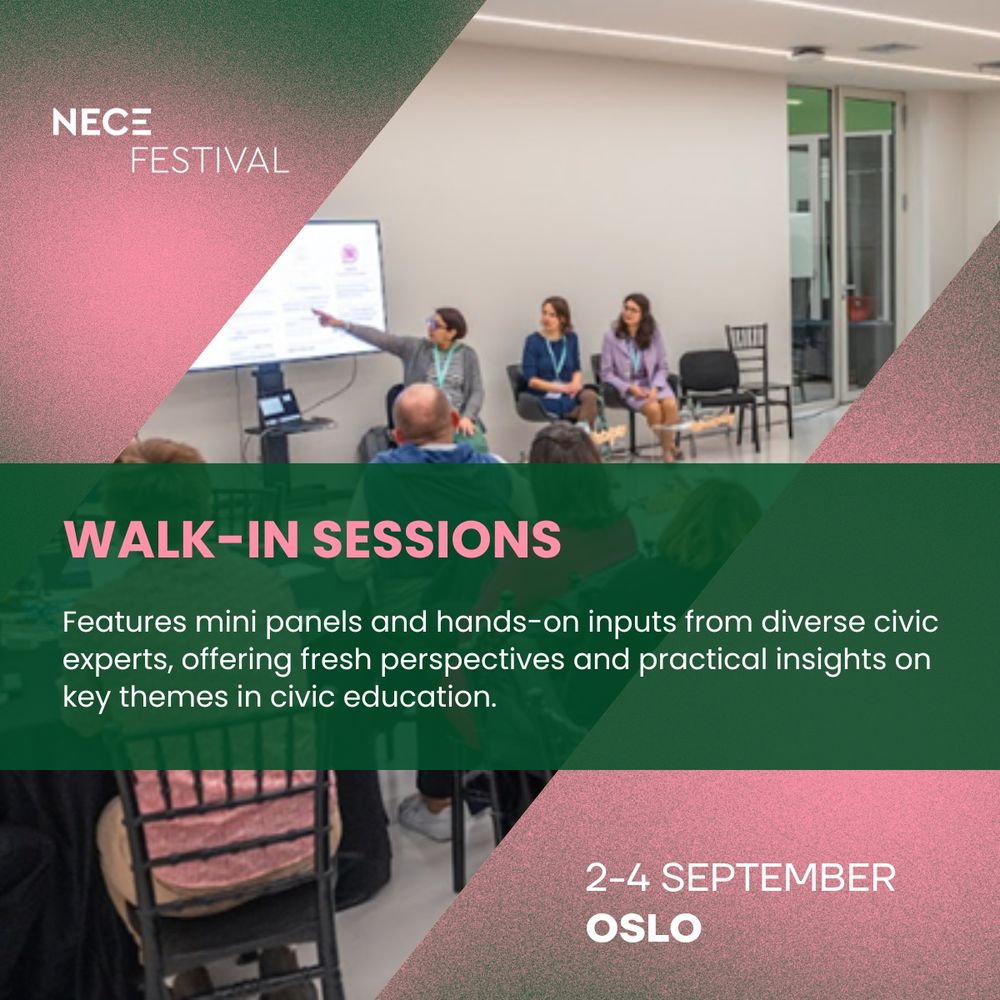 NECE
FESTIVAL

WALK-IN SESSIONS

Features mini panels and hands-on inputs from diverse civic experts, offering fresh perspectives and practical insights on key themes in civic education.

2-4 SEPTEMBER
OSLO